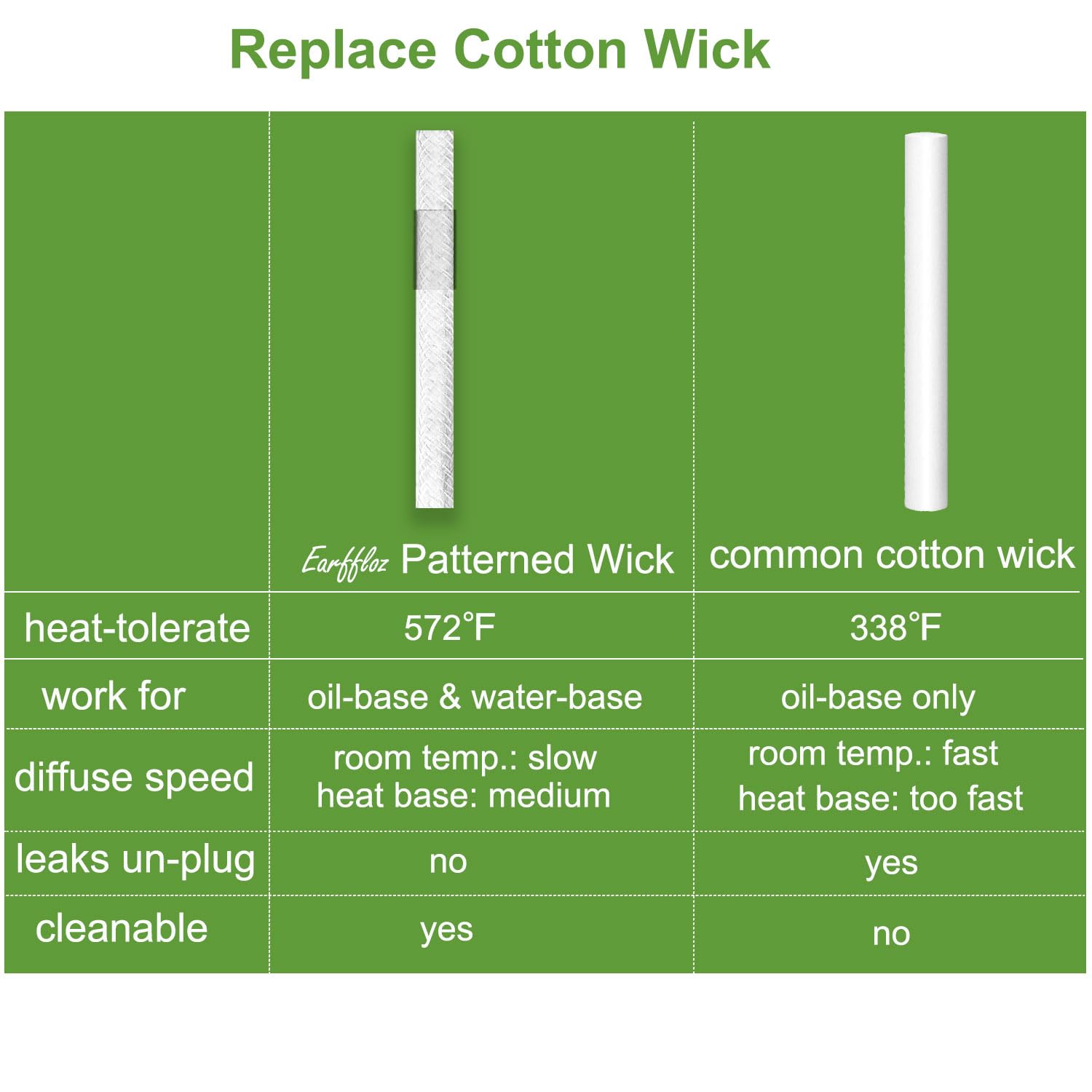 Replace Cotton Wick

| | Earffloz Patterned Wick | common cotton wick |
|---|---|---|
| heat-tolerate | 572°F | 338°F |
| work for | oil-base & water-base | oil-base only |
| diffuse speed | room temp.: slow heat base: medium | room temp.: fast heat base: too fast |
| leaks un-plug | no | yes |
| cleanable | yes | no |